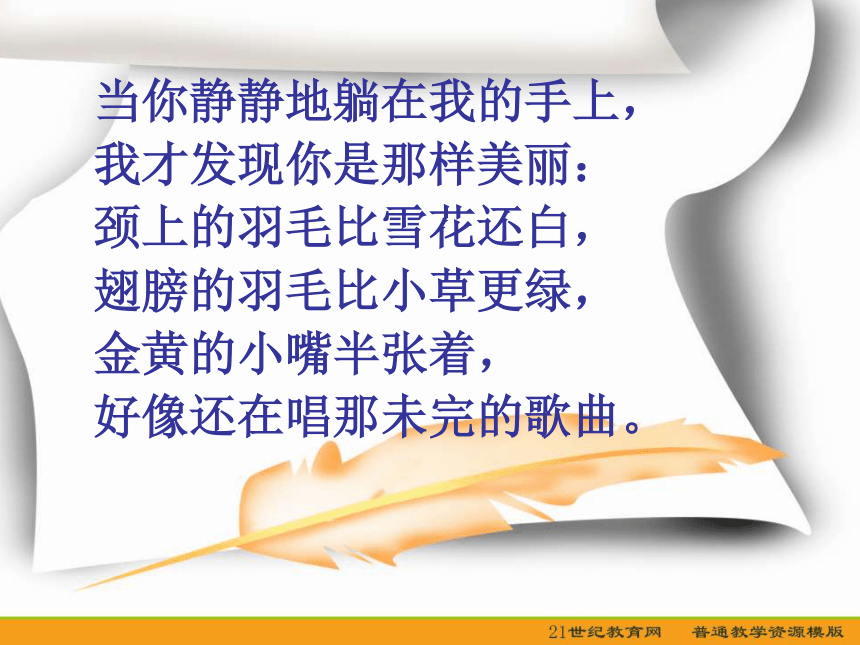 当你静静地躺在我的手上，
我才发现你是那样美丽：
颈上的羽毛比雪花还白，
翅膀的羽毛比小草更绿，
金黄的小嘴半张着，
好像还在唱那未完的歌曲。

21世纪教育网　普通教学资源模版